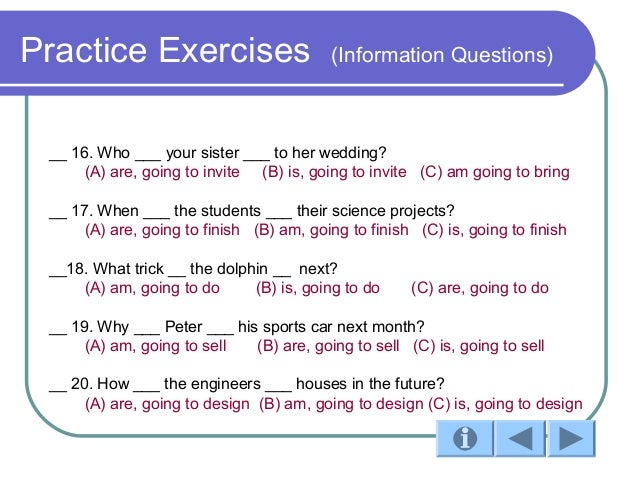 Practice Exercises (Information Questions)

__ 16. Who ___ your sister ___ to her wedding?
(A) are, going to invite (B) is, going to invite (C) am going to bring

__ 17. When ___ the students ___ their science projects?
(A) are, going to finish (B) am, going to finish (C) is, going to finish

__18. What trick __ the dolphin __ next?
(A) am, going to do (B) is, going to do (C) are, going to do

__ 19. Why ___ Peter ___ his sports car next month?
(A) am, going to sell (B) are, going to sell (C) is, going to sell

__ 20. How ___ the engineers ___ houses in the future?
(A) are, going to design (B) am, going to design (C) is, going to design